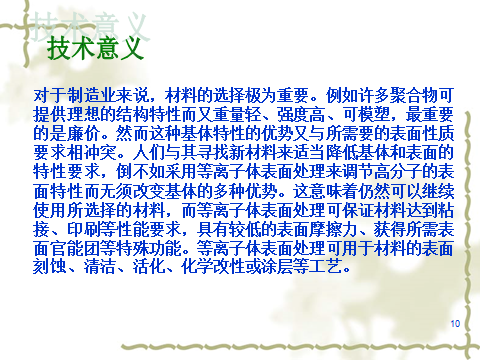 技术意义

技术意义

对于制造业来说，材料的选择极为重要。例如许多聚合物可提供理想的结构特性而又重量轻、强度高、可模塑，最重要的是廉价。然而这种基体特性的优势又与所需要的表面性质要求相冲突。人们与其寻找新材料来适当降低基体和表面的特性要求，倒不如采用等离子体表面处理来调节高分子的表面特性而无须改变基体的多种优势。这意味着仍然可以继续使用所选择的材料，而等离子体表面处理可保证材料达到粘接、印刷等性能要求，具有较低的表面摩擦力、获得所需表面官能团等特殊功能。等离子体表面处理可用于材料的表面刻蚀、清洁、活化、化学改性或涂层等工艺。

10